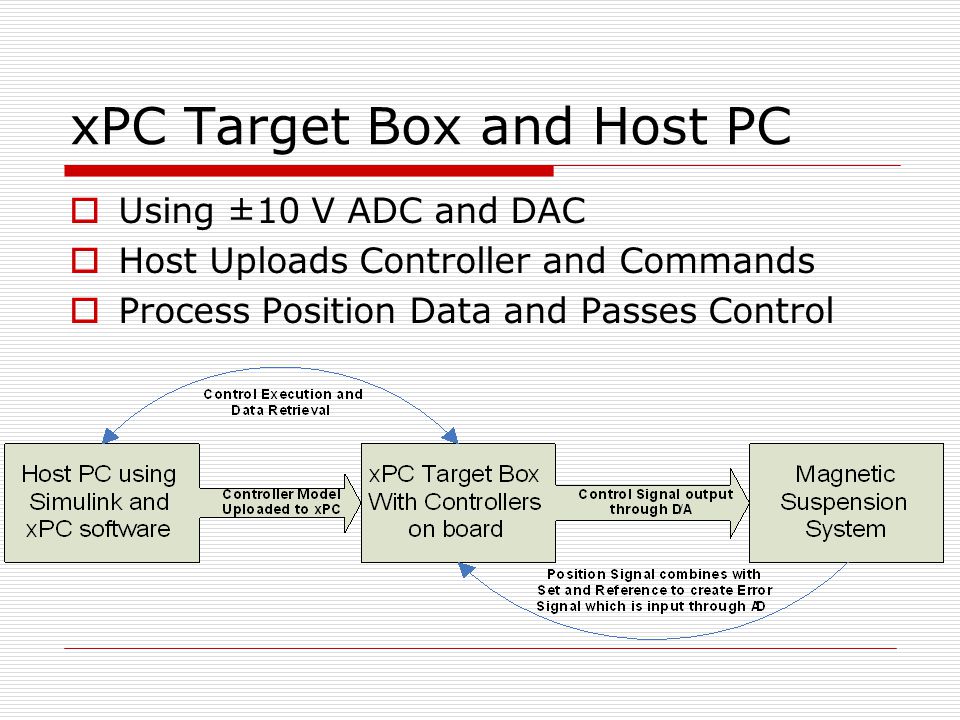 xPC Target Box and Host PC

Using ±10 V ADC and DAC
Host Uploads Controller and Commands
Process Position Data and Passes Control

Control Execution and Data Retrieval

Host PC using Simulink and xPC software

Controller Model Uploaded to xPC

xPC Target Box With Controllers on board

Control Signal output through DA

Magnetic Suspension System

Position Signal combines with Set and Reference to create Error Signal which is input through AD